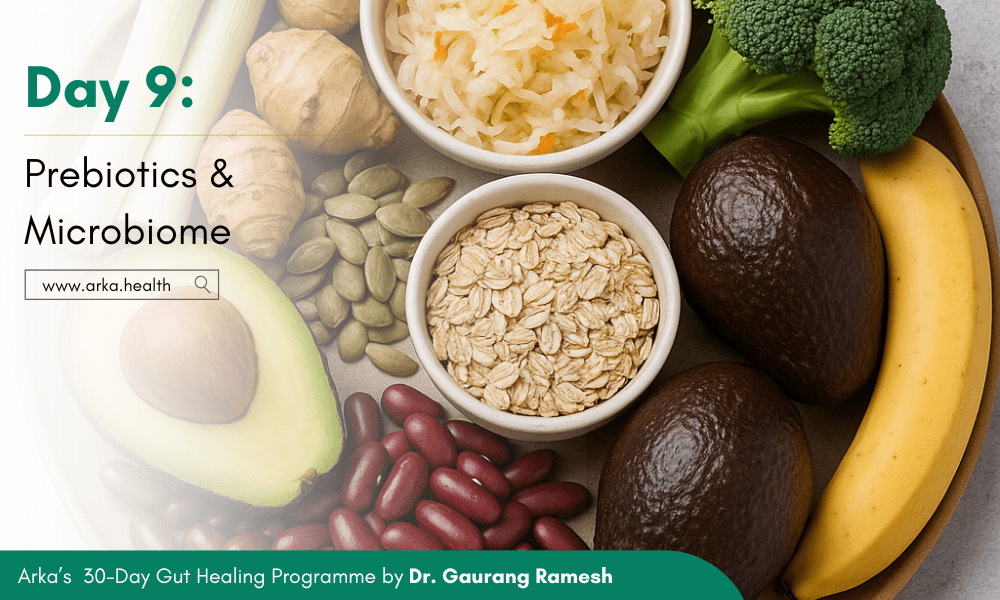 Day 9:

Prebiotics & Microbiome

www.arka.health

Arka's 30-Day Gut Healing Programme by Dr. Gaurang Ramesh